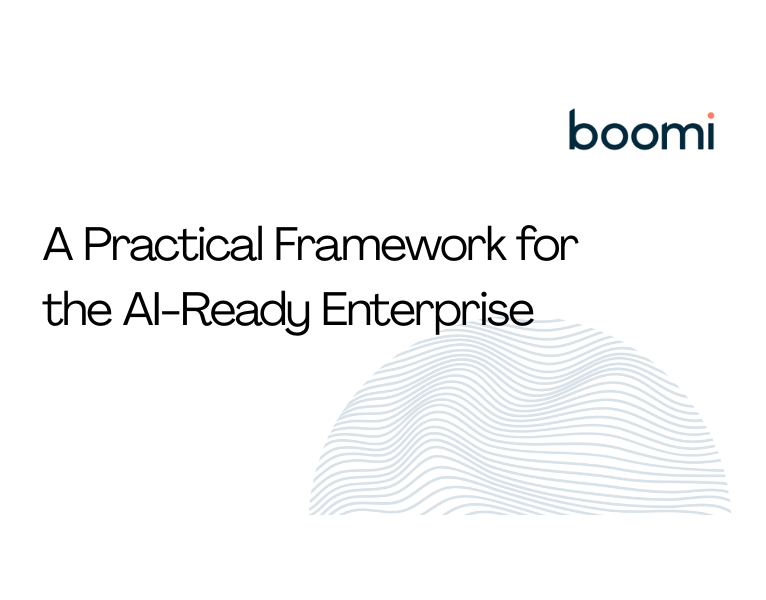 boomi

A Practical Framework for the AI-Ready Enterprise